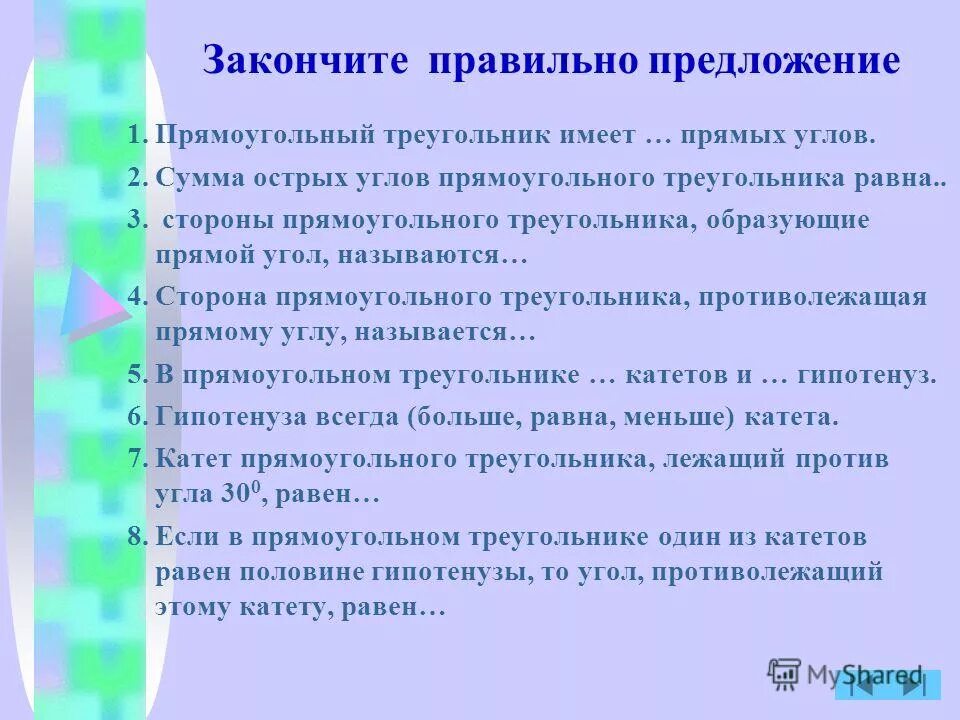 Закончите правильно предложение

1. Прямоугольный треугольник имеет … прямых углов.

2. Сумма острых углов прямоугольного треугольника равна..

3. стороны прямоугольного треугольника, образующие прямой угол, называются…

4. Сторона прямоугольного треугольника, противолежащая прямому углу, называется…

5. В прямоугольном треугольнике … катетов и … гипотенуз.

6. Гипотенуза всегда (больше, равна, меньше) катета.

7. Катет прямоугольного треугольника, лежащий против угла $30^0$, равен…

8. Если в прямоугольном треугольнике один из катетов равен половине гипотенузы, то угол, противолежащий этому катету, равен…

MyShared